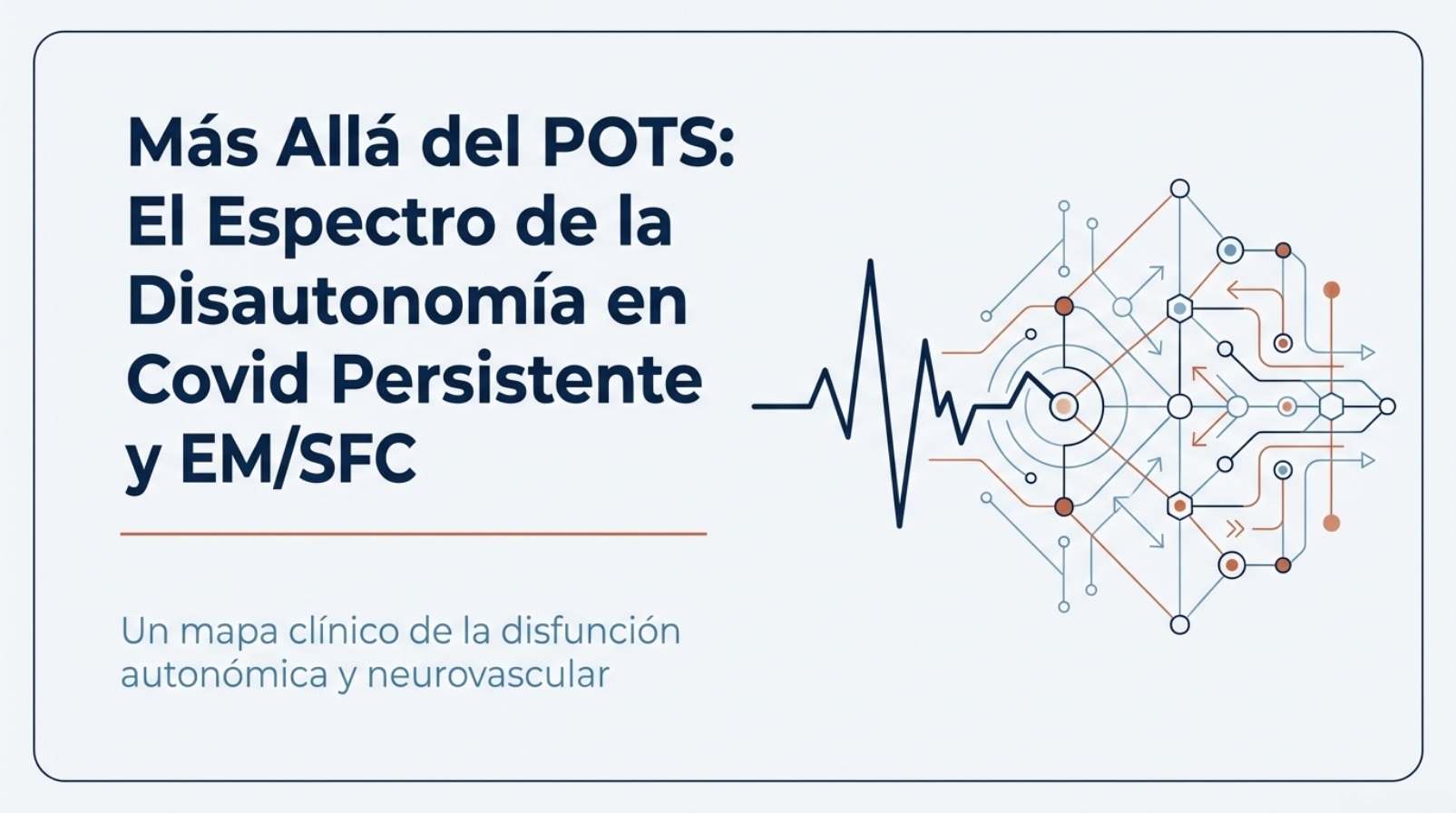 Más Allá del POTS: El Espectro de la Disautonomía en Covid Persistente y EM/SFC

Un mapa clínico de la disfunción autonómica y neurovascular